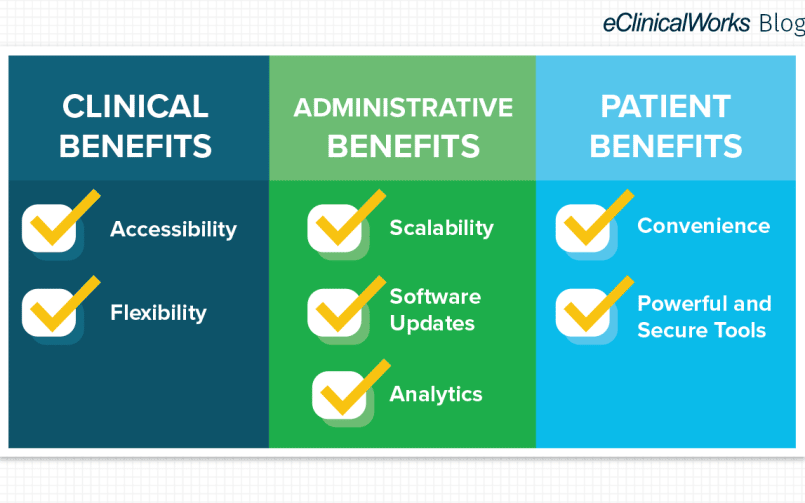 eClinicalWorks Blog

CLINICAL BENEFITS

Accessibility

Flexibility

ADMINISTRATIVE BENEFITS

Scalability

Software Updates

Analytics

PATIENT BENEFITS

Convenience

Powerful and Secure Tools